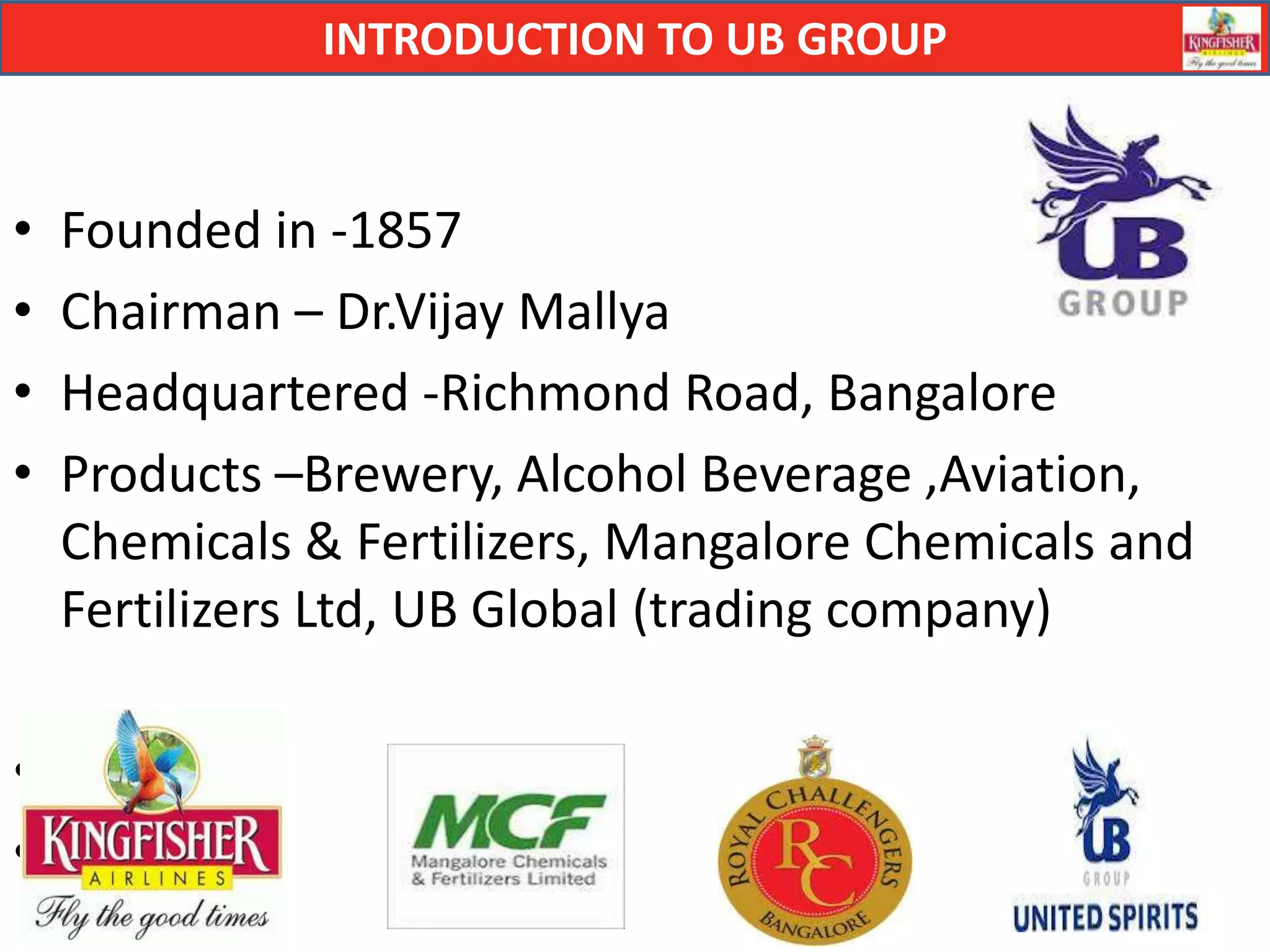 INTRODUCTION TO UB GROUP

KINGFISHER AIRLINES Fly the good times

UB GROUP

• Founded in -1857
• Chairman – Dr.Vijay Mallya
• Headquartered -Richmond Road, Bangalore
• Products –Brewery, Alcohol Beverage ,Aviation, Chemicals & Fertilizers, Mangalore Chemicals and Fertilizers Ltd, UB Global (trading company)

KINGFISHER AIRLINES Fly the good times

MCF Mangalore Chemicals & Fertilizers Limited

ROYAL CHALLENGERS RC BANGALORE

UB GROUP UNITED SPIRITS